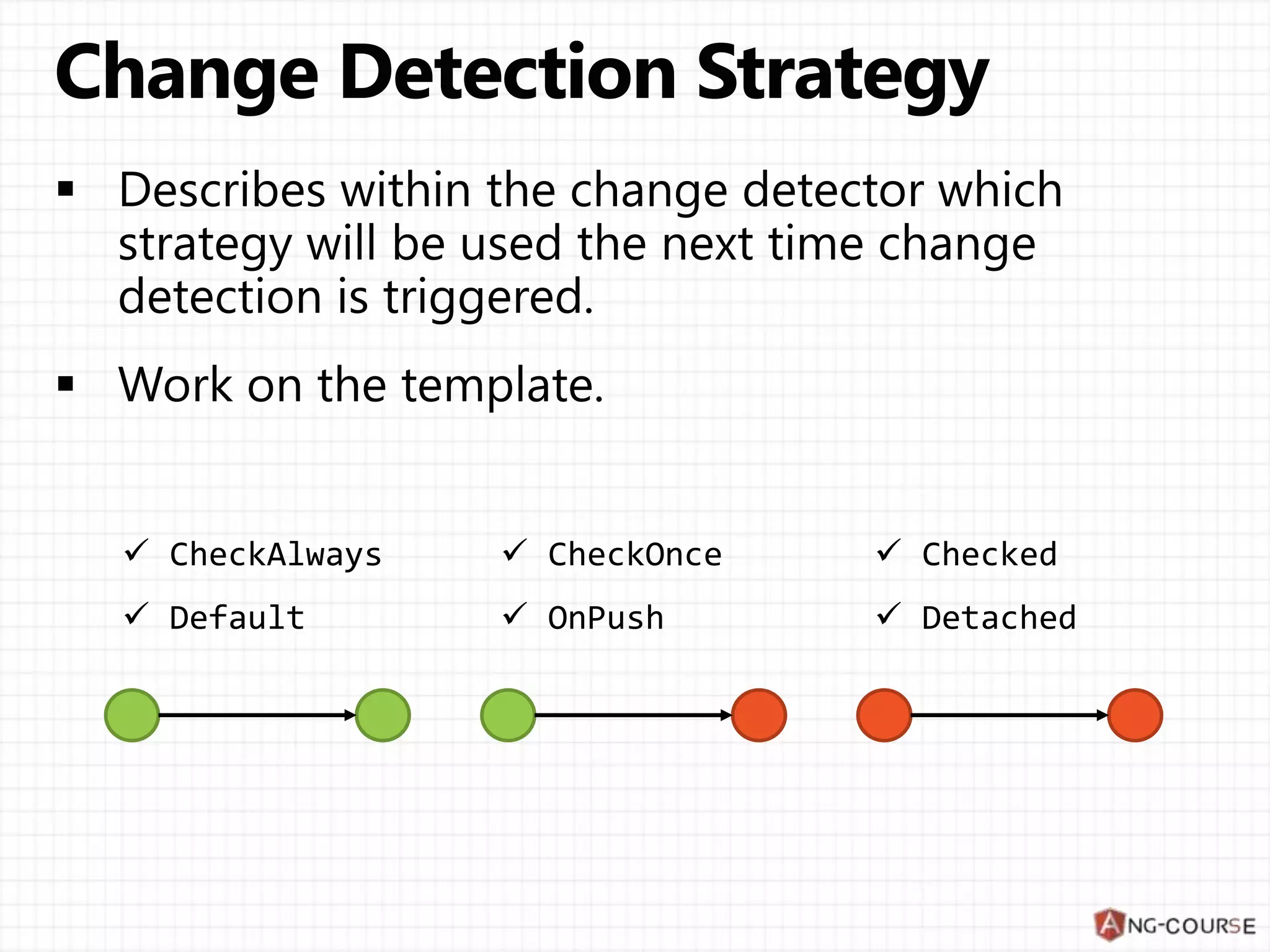 Change Detection Strategy

▪ Describes within the change detector which strategy will be used the next time change detection is triggered.

▪ Work on the template.

✓ CheckAlways
✓ Default

✓ CheckOnce
✓ OnPush

✓ Checked
✓ Detached

ANG-COURSE